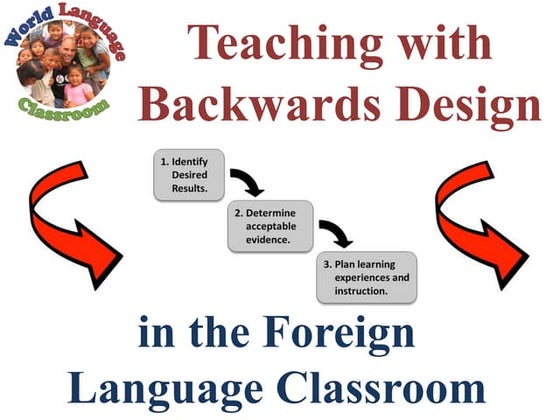 World Language
Classroom

Teaching with Backwards Design

1. Identify Desired Results.

2. Determine acceptable evidence.

3. Plan learning experiences and instruction.

in the Foreign Language Classroom